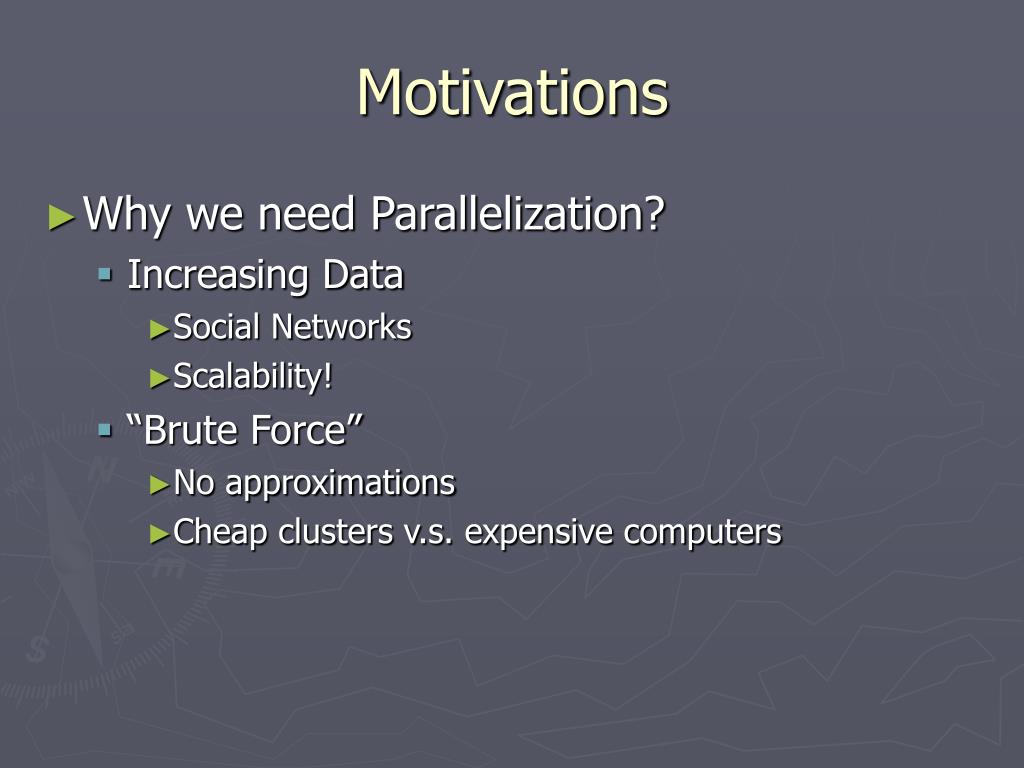 Motivations

►Why we need Parallelization?

▪ Increasing Data

►Social Networks

►Scalability!

▪ “Brute Force”

►No approximations

►Cheap clusters v.s. expensive computers